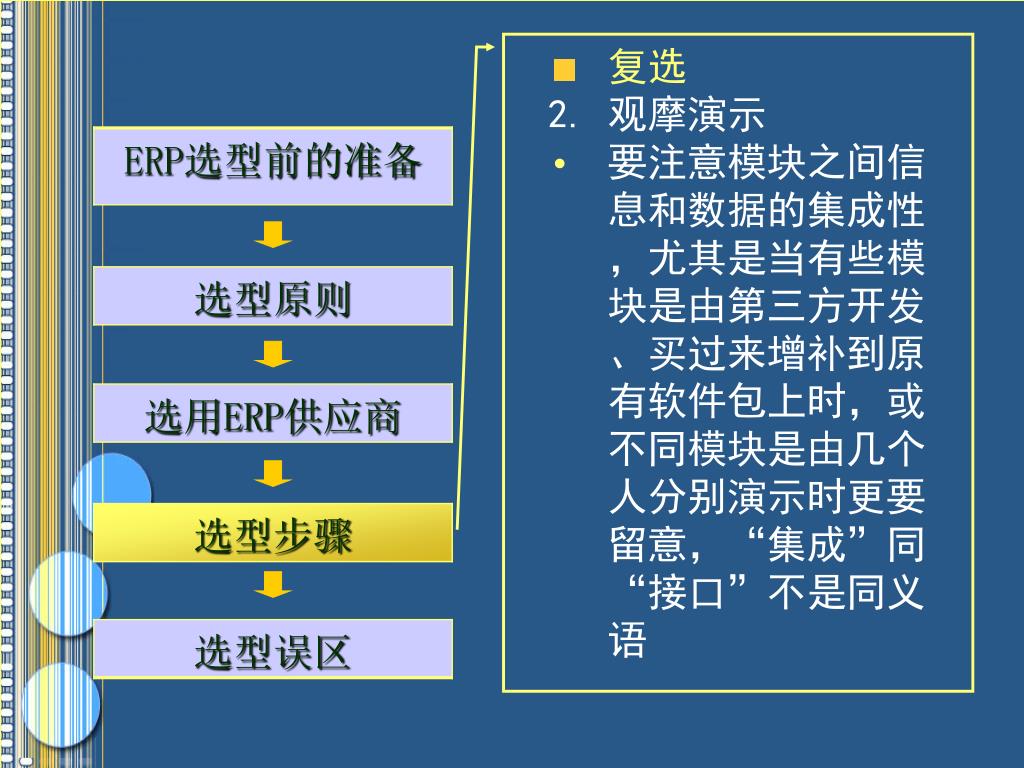 ERP选型前的准备

选型原则

选用ERP供应商

选型步骤

选型误区

■ 复选

2. 观摩演示

• 要注意模块之间信息和数据的集成性，尤其是当有些模块是由第三方开发、买过来增补到原有软件包上时，或不同模块是由几个人分别演示时更要留意，“集成”同“接口”不是同义语